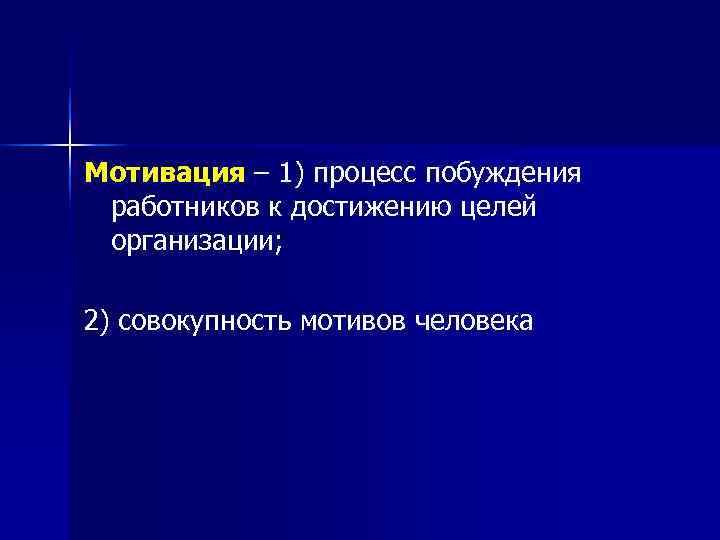 Мотивация – 1) процесс побуждения работников к достижению целей организации;

2) совокупность мотивов человека